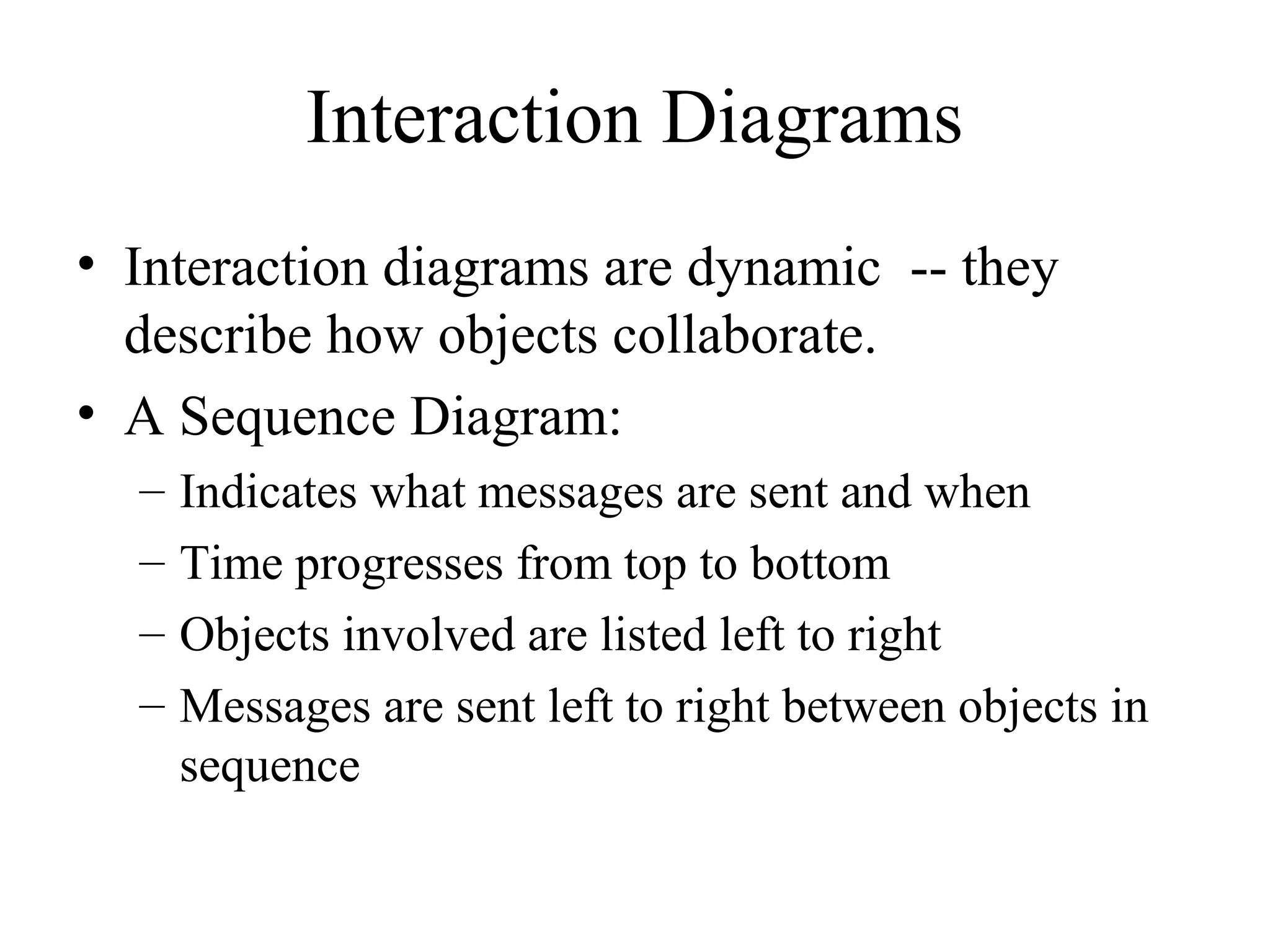 Interaction Diagrams

• Interaction diagrams are dynamic -- they describe how objects collaborate.

• A Sequence Diagram:
– Indicates what messages are sent and when
– Time progresses from top to bottom
– Objects involved are listed left to right
– Messages are sent left to right between objects in sequence